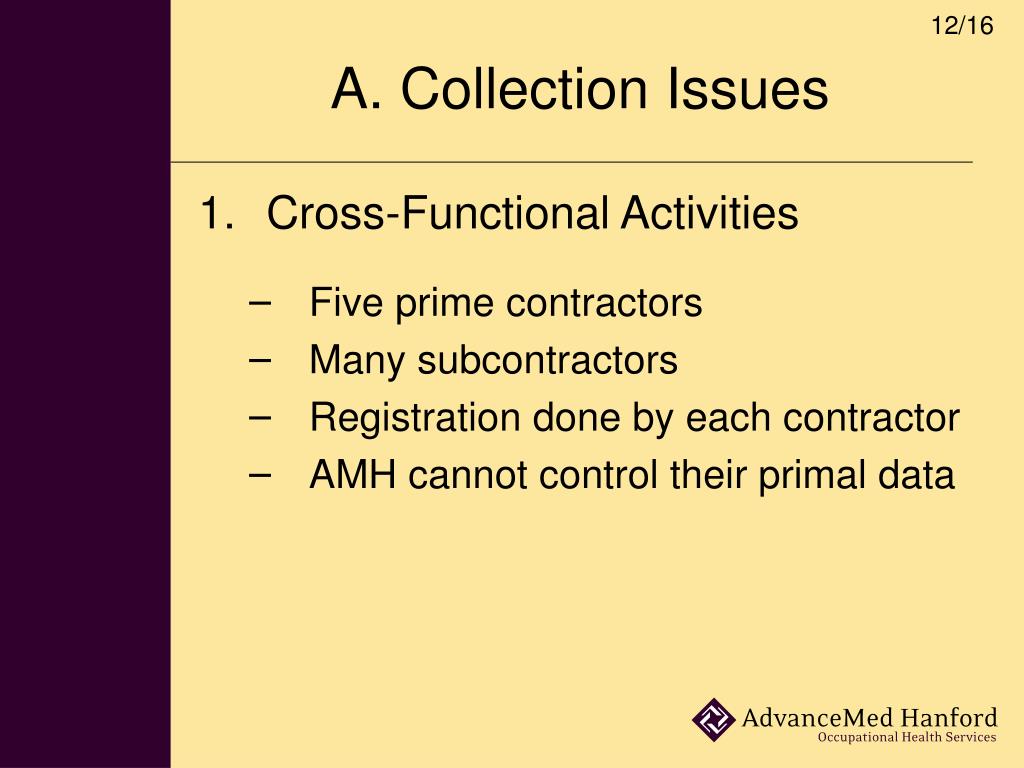 12/16

A. Collection Issues

1. Cross-Functional Activities

– Five prime contractors
– Many subcontractors
– Registration done by each contractor
– AMH cannot control their primal data

AdvanceMed Hanford
Occupational Health Services